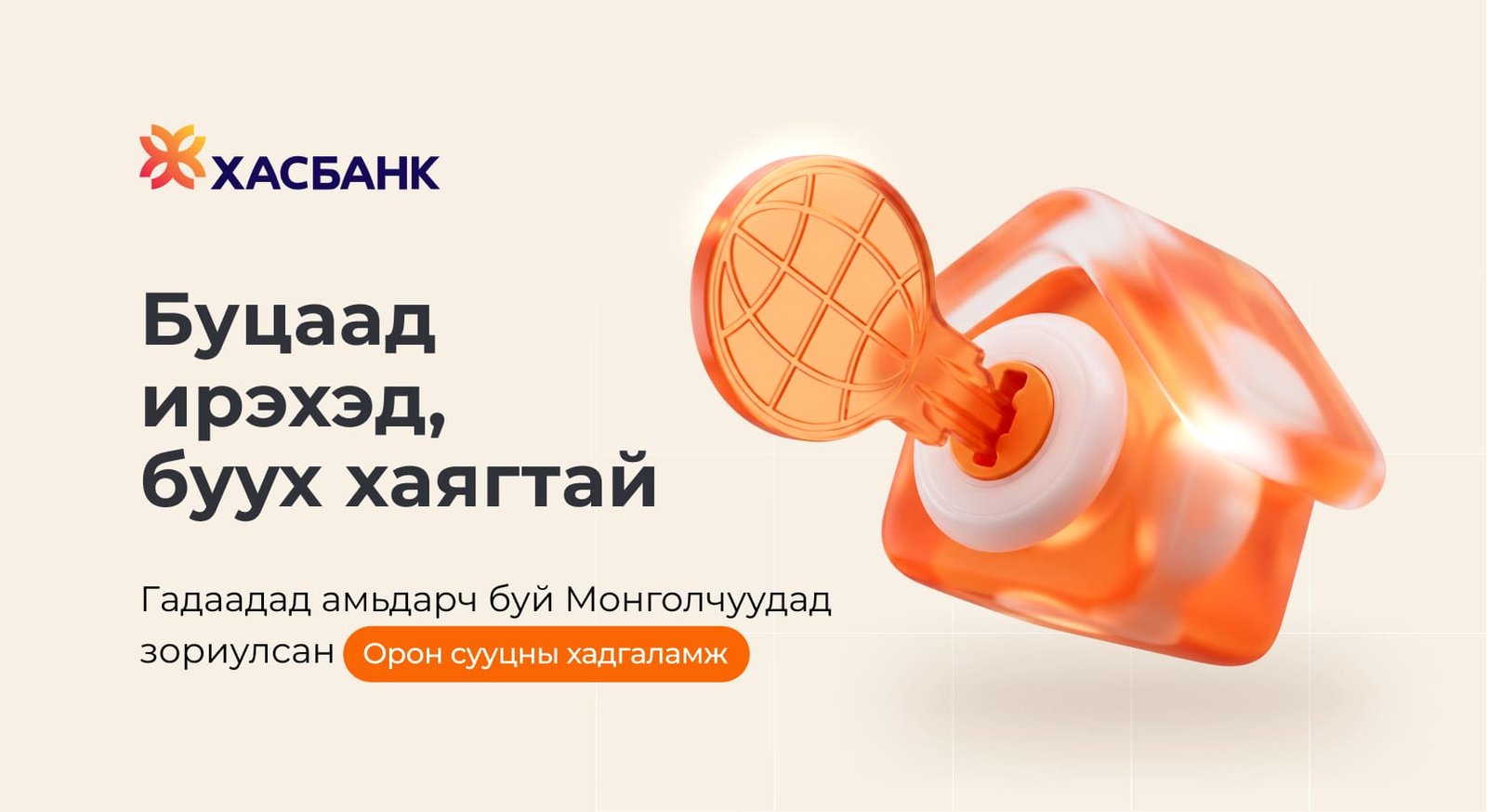 ХАСБАНК

Буцаад ирэхэд, буух хаягтай

Гадаадад амьдарч буй Монголчуудад зориулсан Орон сууцны хадгаламж